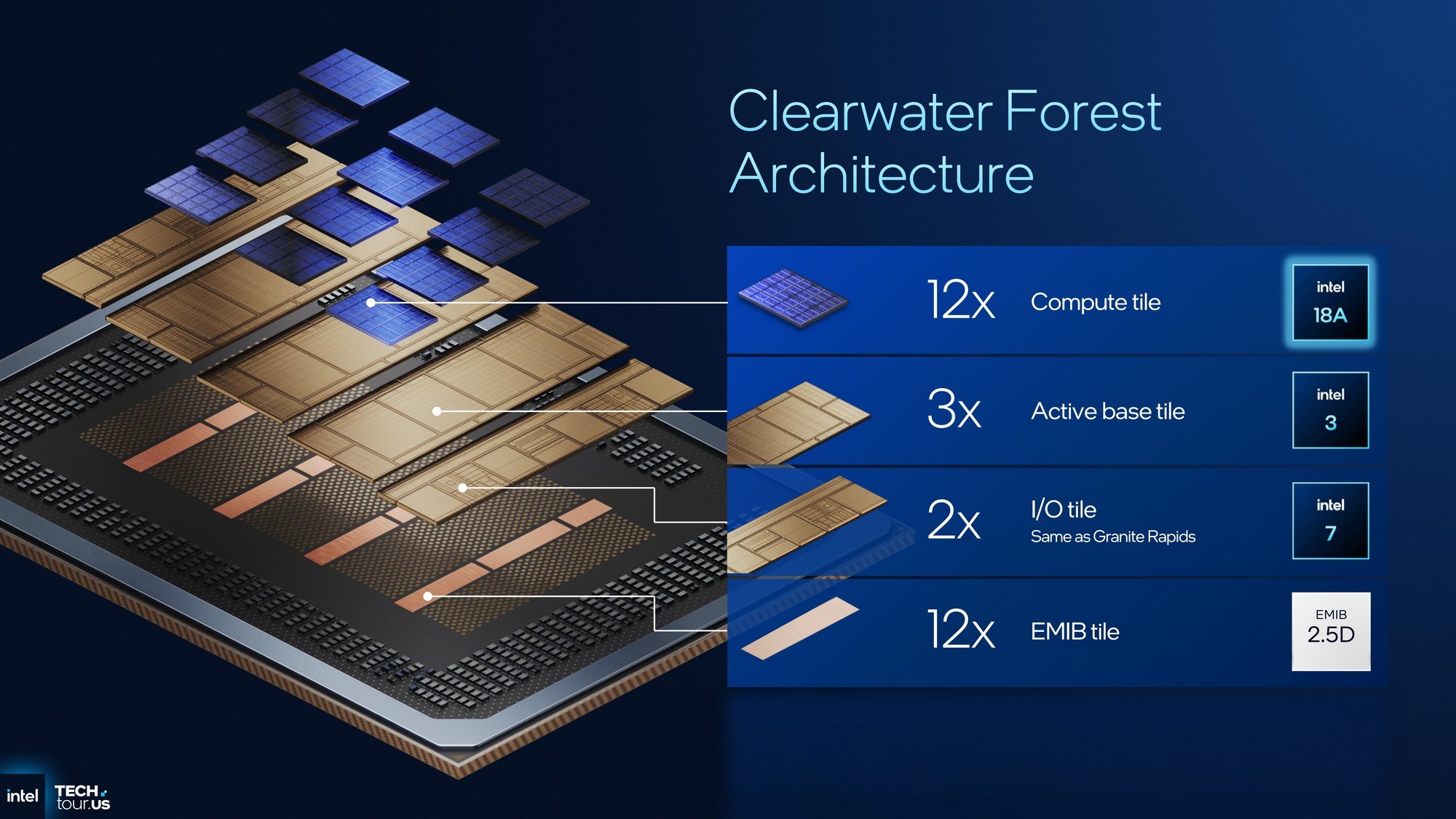 Clearwater Forest Architecture

12x Compute tile intel 18A

3x Active base tile intel 3

2x I/O tile Same as Granite Rapids intel 7

12x EMIB tile EMIB 2.5D

intel TECH tour.US